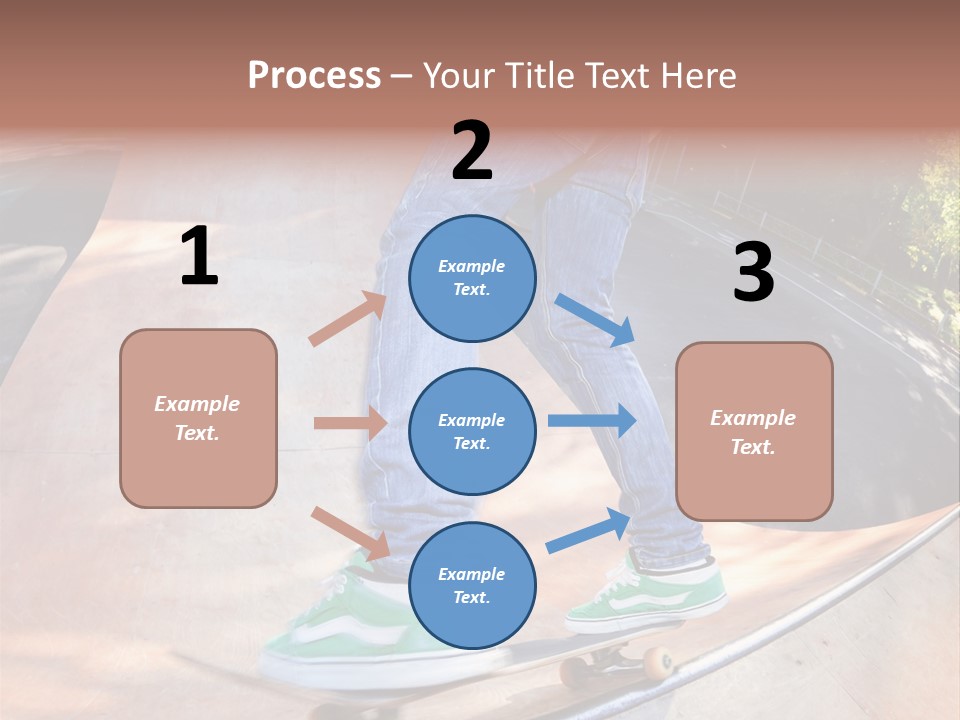 Process – Your Title Text Here

1

Example Text.

2

Example Text.

Example Text.

Example Text.

3

Example Text.